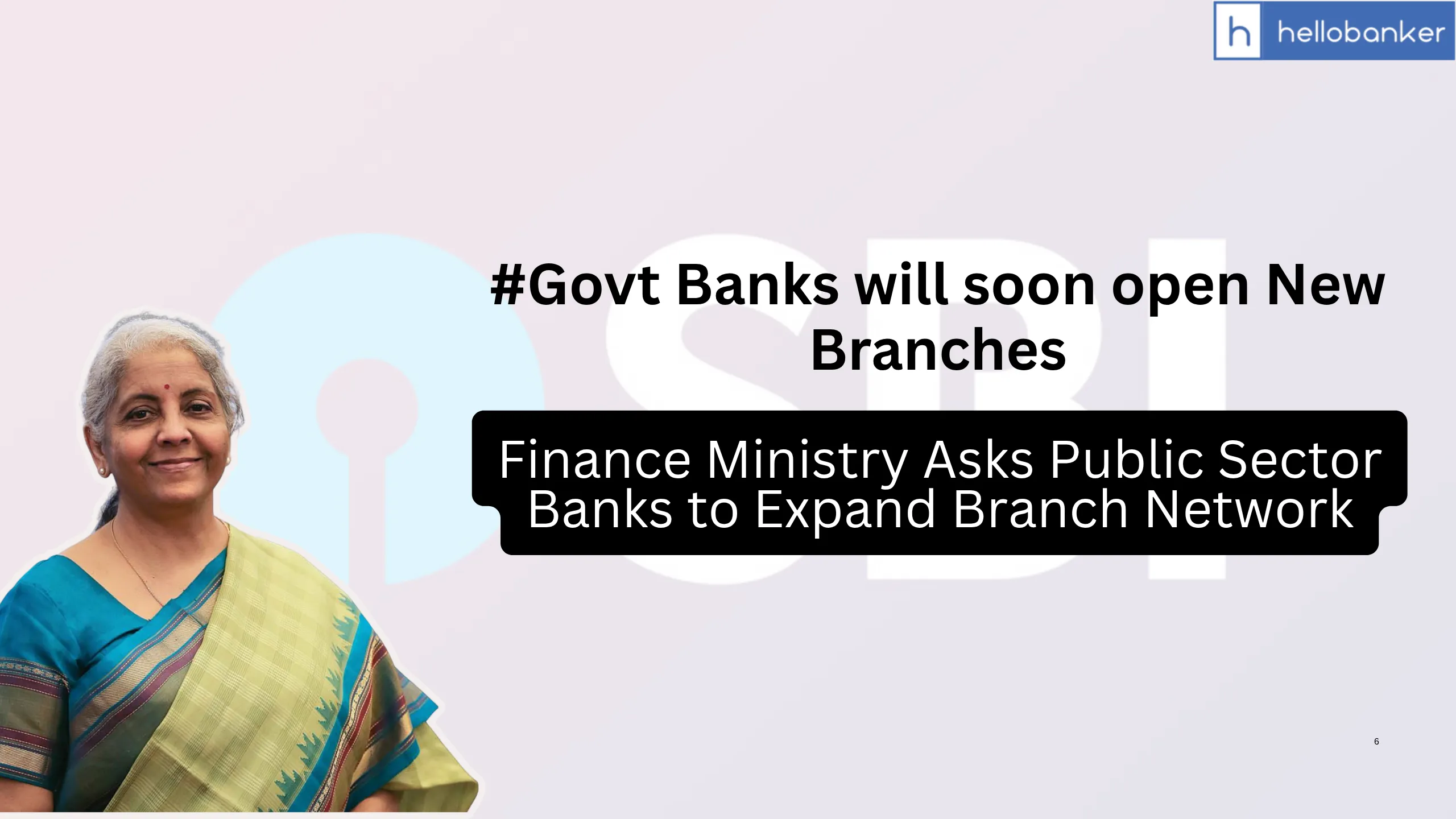 h hellobanker

SBI

#Govt Banks will soon open New Branches

Finance Ministry Asks Public Sector Banks to Expand Branch Network

6